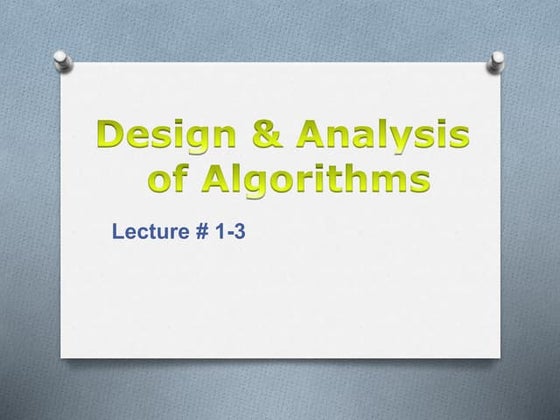 Design & Analysis of Algorithms

Lecture # 1-3